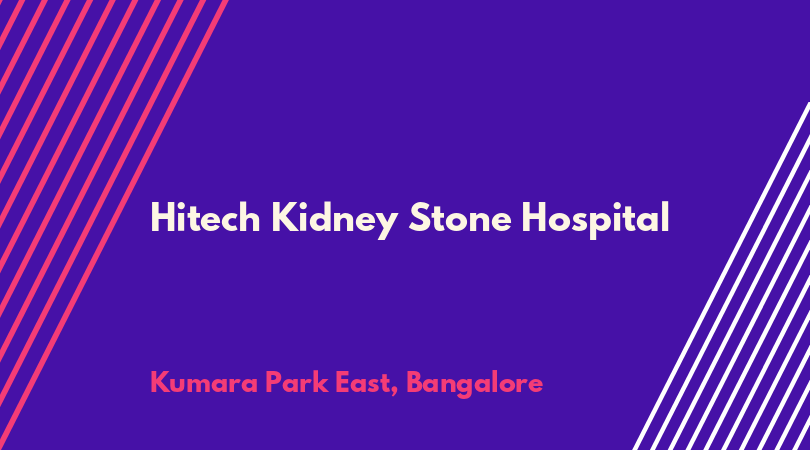 Hitech Kidney Stone Hospital

Kumara Park East, Bangalore